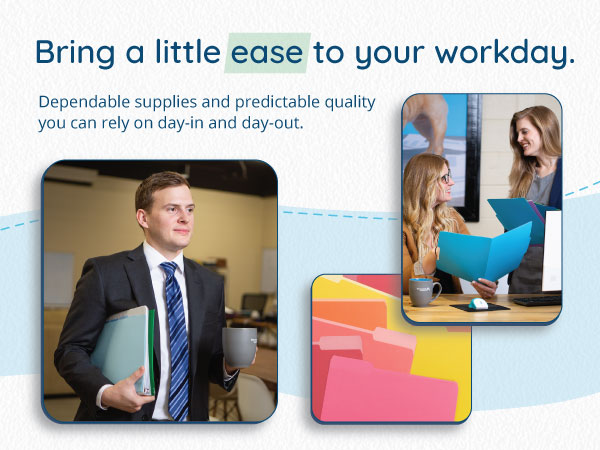 Bring a little ease to your workday.

Dependable supplies and predictable quality you can rely on day-in and day-out.